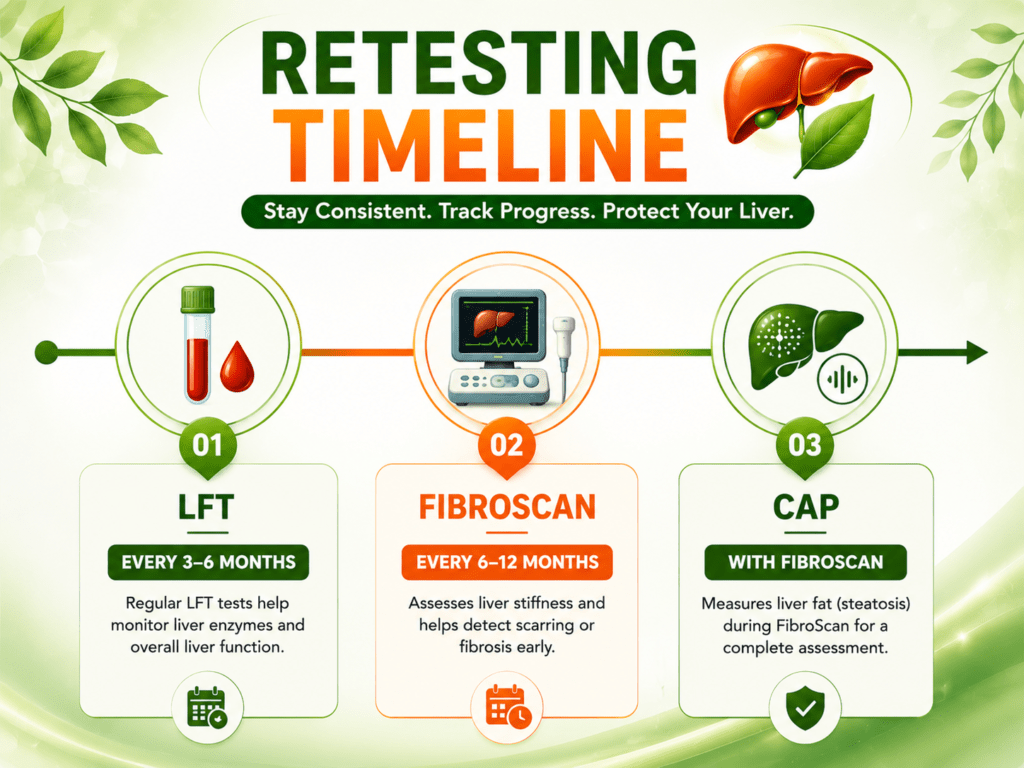 RETESTING TIMELINE

Stay Consistent. Track Progress. Protect Your Liver.

01

LFT

EVERY 3–6 MONTHS

Regular LFT tests help monitor liver enzymes and overall liver function.

02

FIBROSCAN

EVERY 6–12 MONTHS

Assesses liver stiffness and helps detect scarring or fibrosis early.

03

CAP

WITH FIBROSCAN

Measures liver fat (steatosis) during FibroScan for a complete assessment.